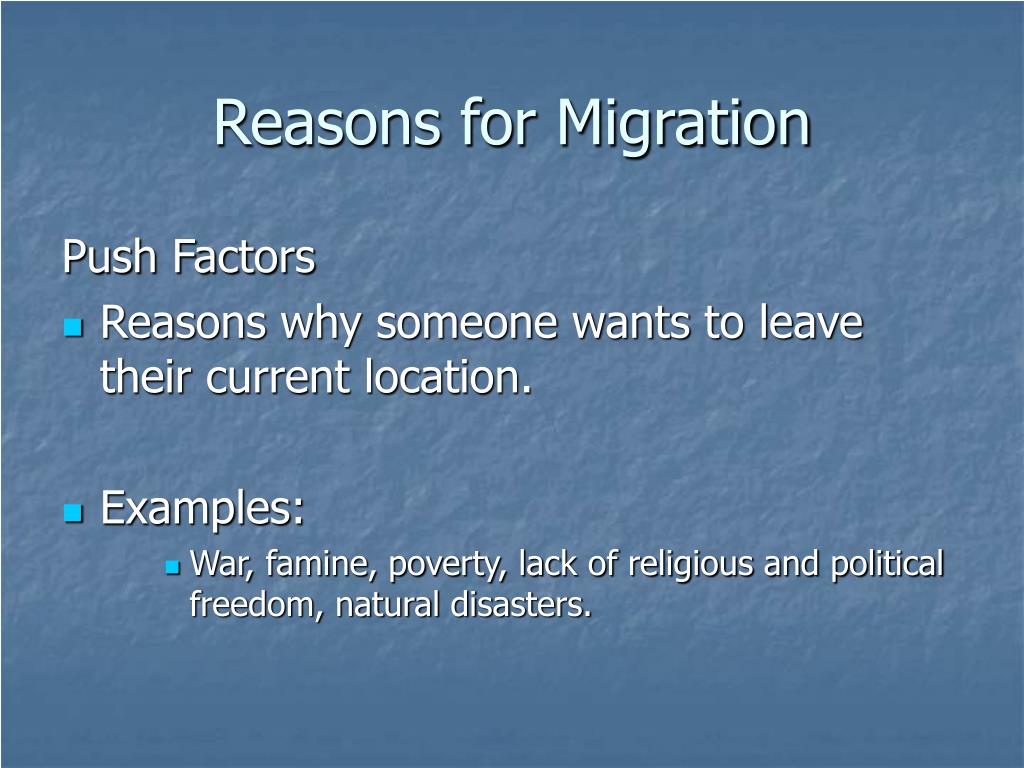 Reasons for Migration

Push Factors

- Reasons why someone wants to leave their current location.

- Examples:
  - War, famine, poverty, lack of religious and political freedom, natural disasters.